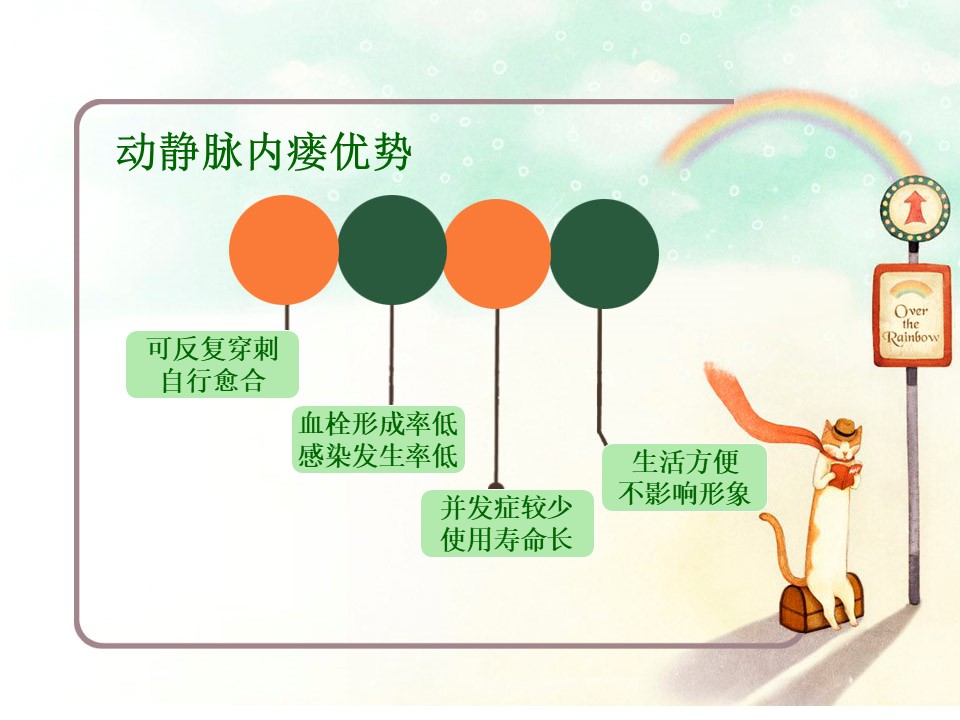 动静脉内瘘优势

可反复穿刺
自行愈合

血栓形成率低
感染发生率低

并发症较少
使用寿命长

生活方便
不影响形象

Over the Rainbow